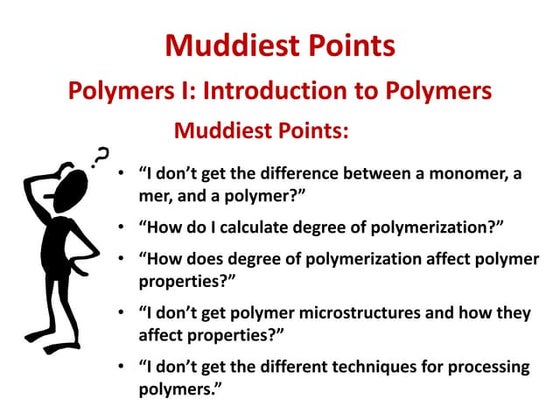 Muddiest Points

Polymers I: Introduction to Polymers

Muddiest Points:

?

• “I don’t get the difference between a monomer, a mer, and a polymer?”

• “How do I calculate degree of polymerization?”

• “How does degree of polymerization affect polymer properties?”

• “I don’t get polymer microstructures and how they affect properties?”

• “I don’t get the different techniques for processing polymers.”